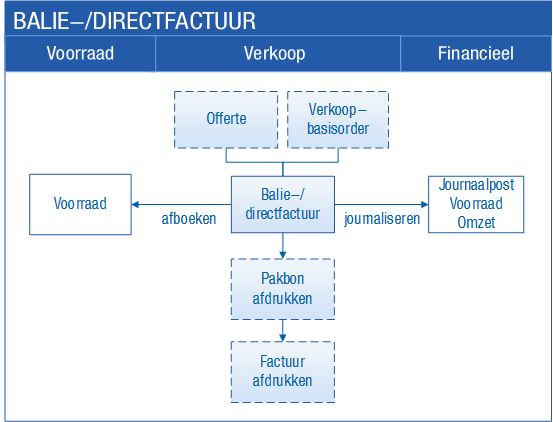 BALIE–/DIRECTFACTUUR

Voorraad

Verkoop

Financieel

Offerte

Verkoop–basisorder

Voorraad

afboeken

Balie–/directfactuur

journaliseren

Journaalpost
Voorraad
Omzet

Pakbon afdrukken

Factuur afdrukken